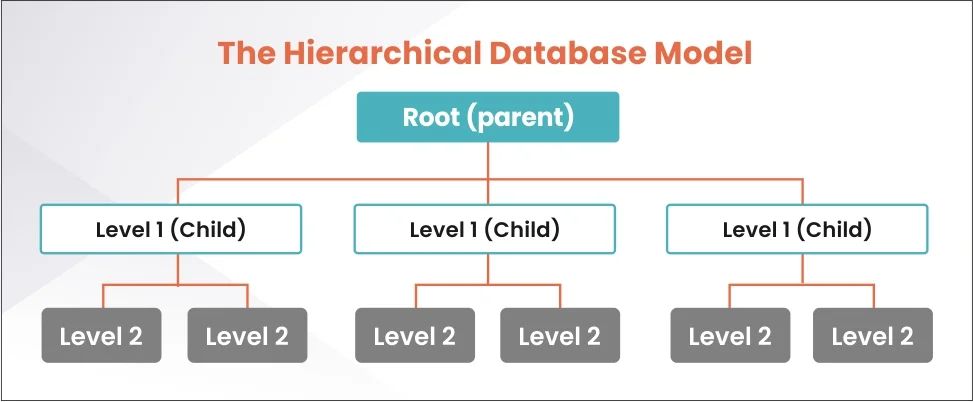 The Hierarchical Database Model

Root (parent)

Level 1 (Child)

Level 1 (Child)

Level 1 (Child)

Level 2

Level 2

Level 2

Level 2

Level 2

Level 2